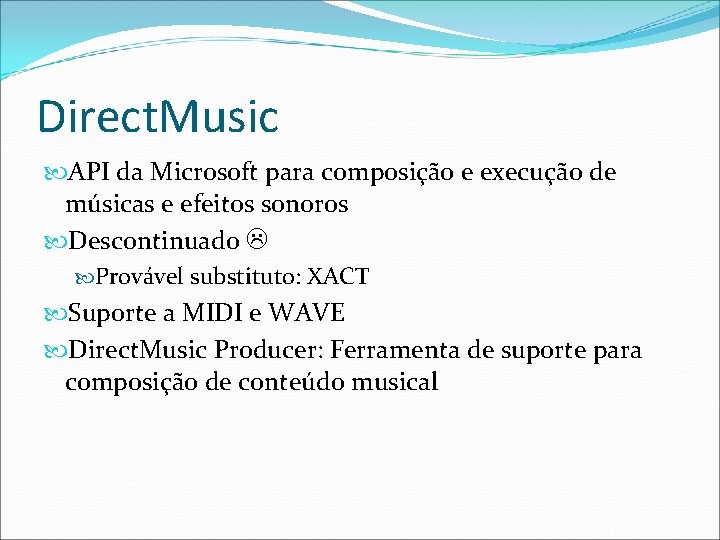 DirectMusic

API da Microsoft para composição e execução de músicas e efeitos sonoros

Descontinuado ☹

Provável substituto: XACT

Suporte a MIDI e WAVE

DirectMusic Producer: Ferramenta de suporte para composição de conteúdo musical